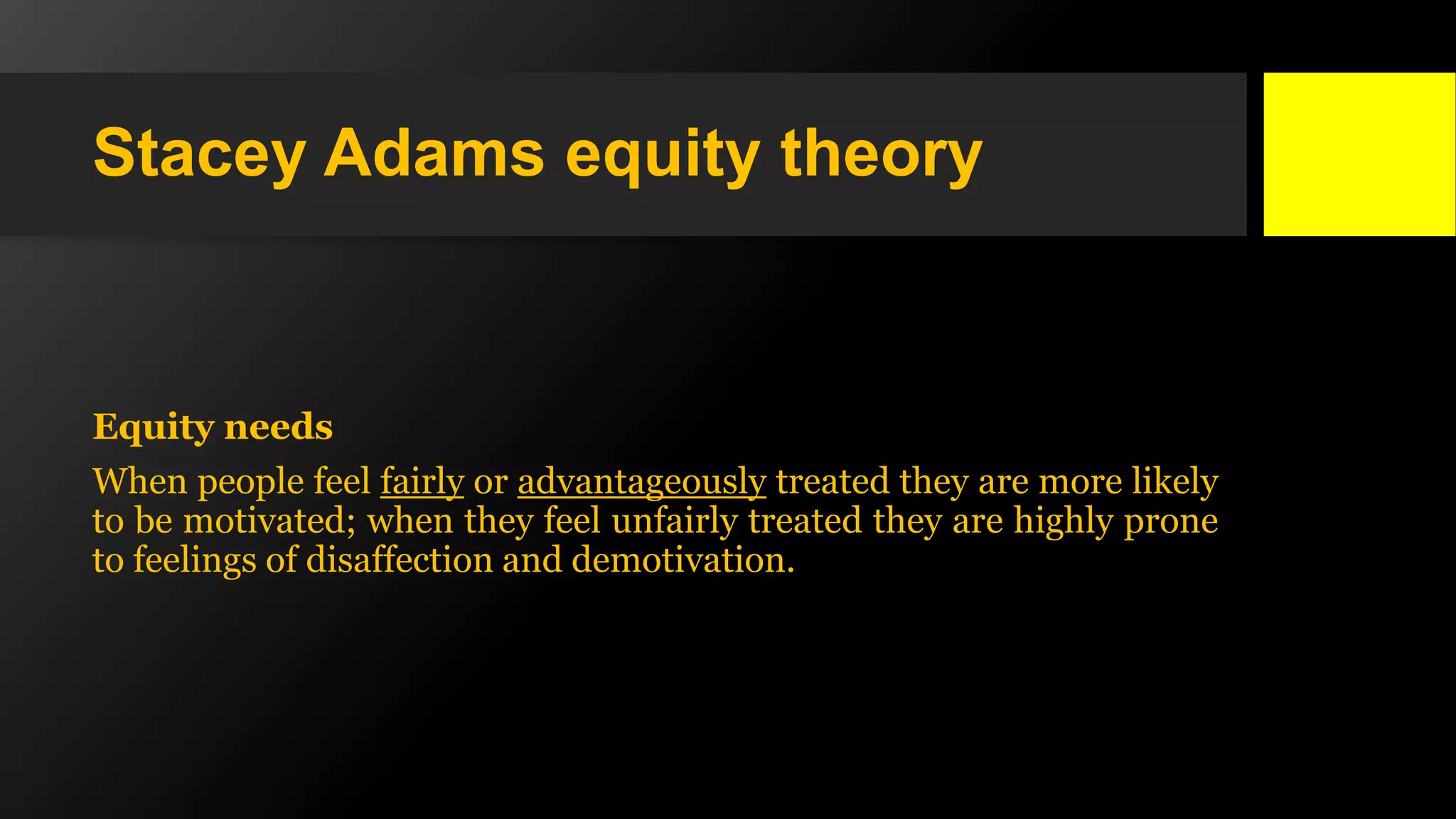 Stacey Adams equity theory

Equity needs

When people feel fairly or advantageously treated they are more likely to be motivated; when they feel unfairly treated they are highly prone to feelings of disaffection and demotivation.